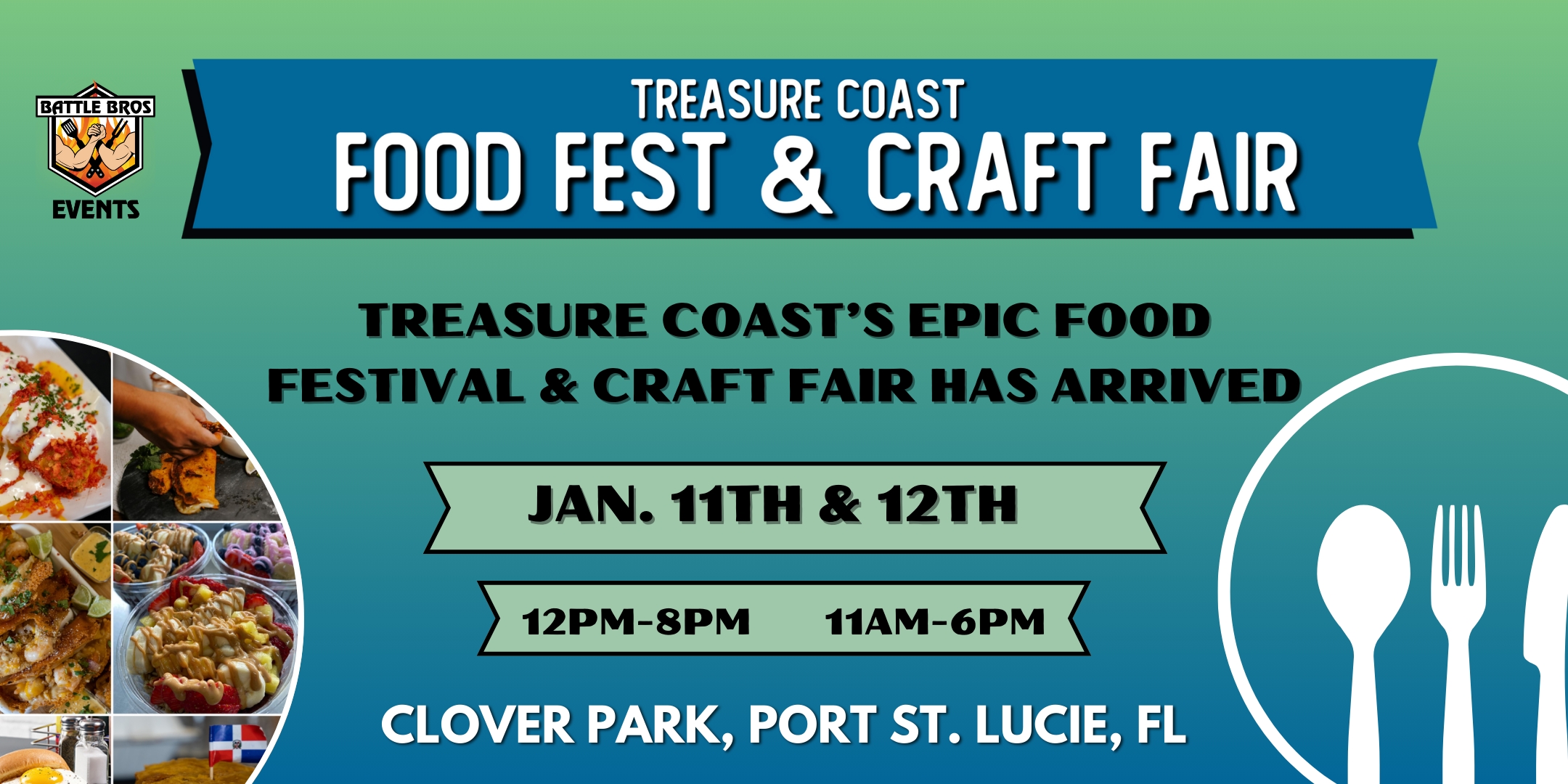 BATTLE BROS
EVENTS

TREASURE COAST
FOOD FEST & CRAFT FAIR

TREASURE COAST'S EPIC FOOD FESTIVAL & CRAFT FAIR HAS ARRIVED

JAN. 11TH & 12TH

12PM-8PM 11AM-6PM

CLOVER PARK, PORT ST. LUCIE, FL